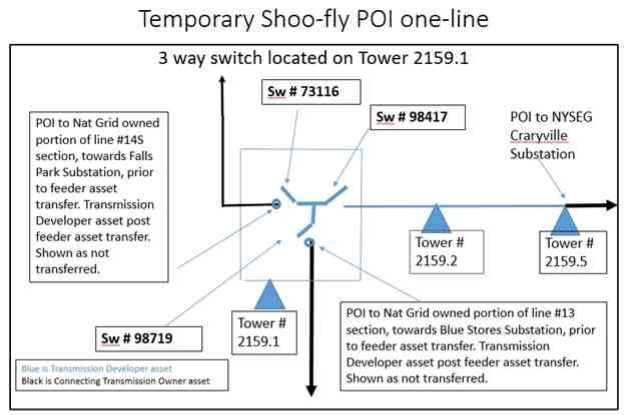 Temporary Shoo-fly POI one-line

3 way switch located on Tower 2159.1

Sw # 73116

Sw # 98417

POI to Nat Grid owned portion of line #14S section, towards Falls Park Substation, prior to feeder asset transfer. Transmission Developer asset post feeder asset transfer. Shown as not transferred.

POI to NYSEG Craryville Substation

Tower # 2159.2

Tower # 2159.5

Tower # 2159.1

Sw # 98719

POI to Nat Grid owned portion of line #13 section, towards Blue Stores Substation, prior to feeder asset transfer. Transmission Developer asset post feeder asset transfer. Shown as not transferred.

Blue is Transmission Developer asset
Black is Connecting Transmission Owner asset